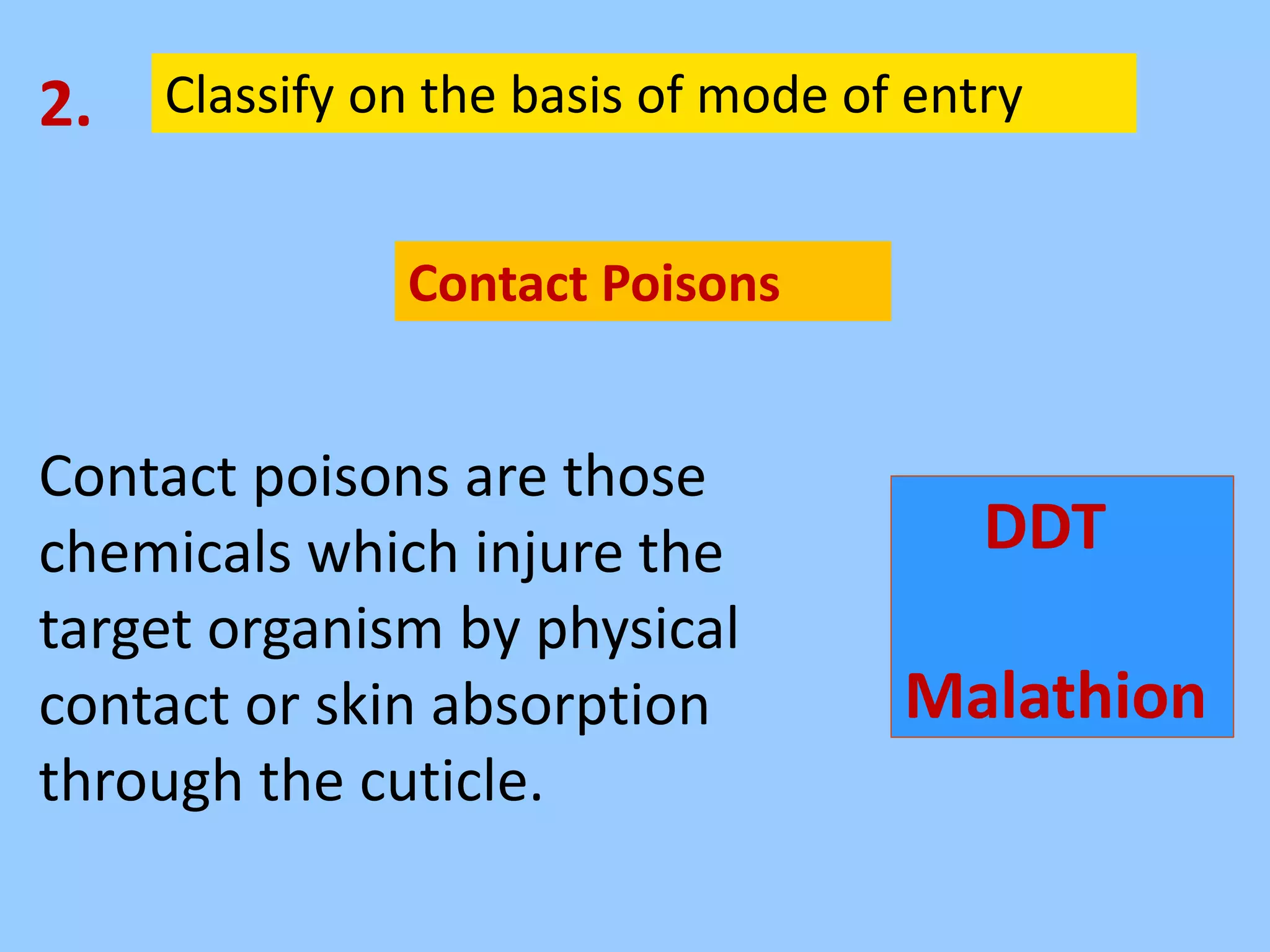 2. Classify on the basis of mode of entry

Contact Poisons

Contact poisons are those chemicals which injure the target organism by physical contact or skin absorption through the cuticle.

DDT

Malathion